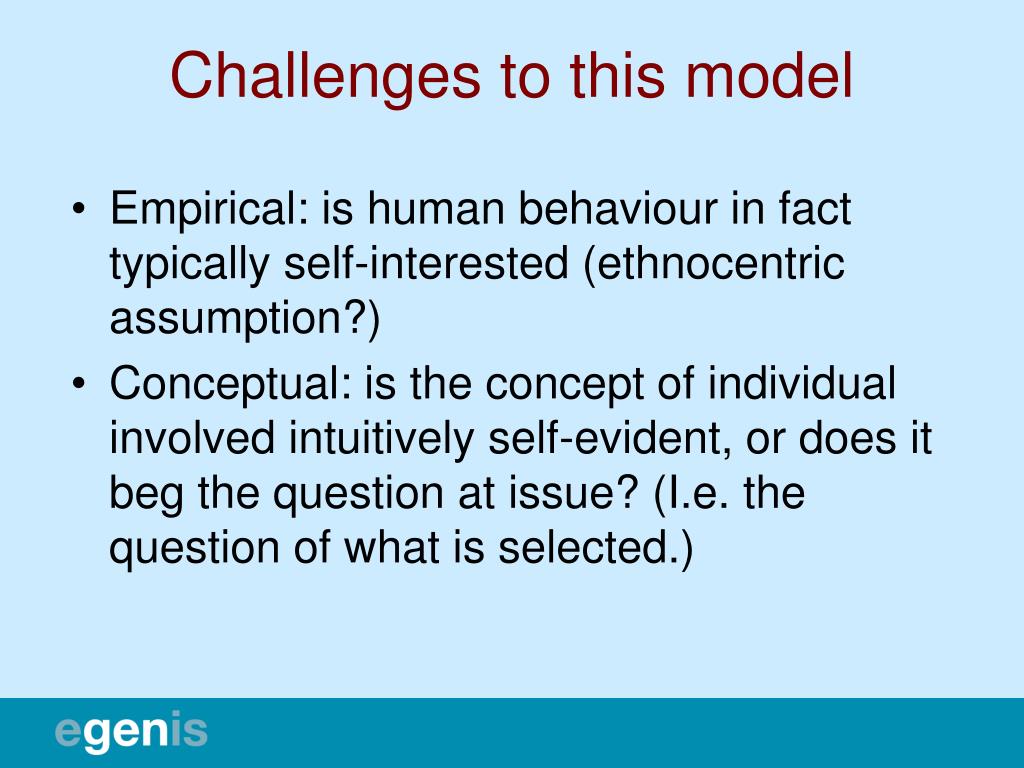 Challenges to this model

• Empirical: is human behaviour in fact typically self-interested (ethnocentric assumption?)
• Conceptual: is the concept of individual involved intuitively self-evident, or does it beg the question at issue? (I.e. the question of what is selected.)

egenis